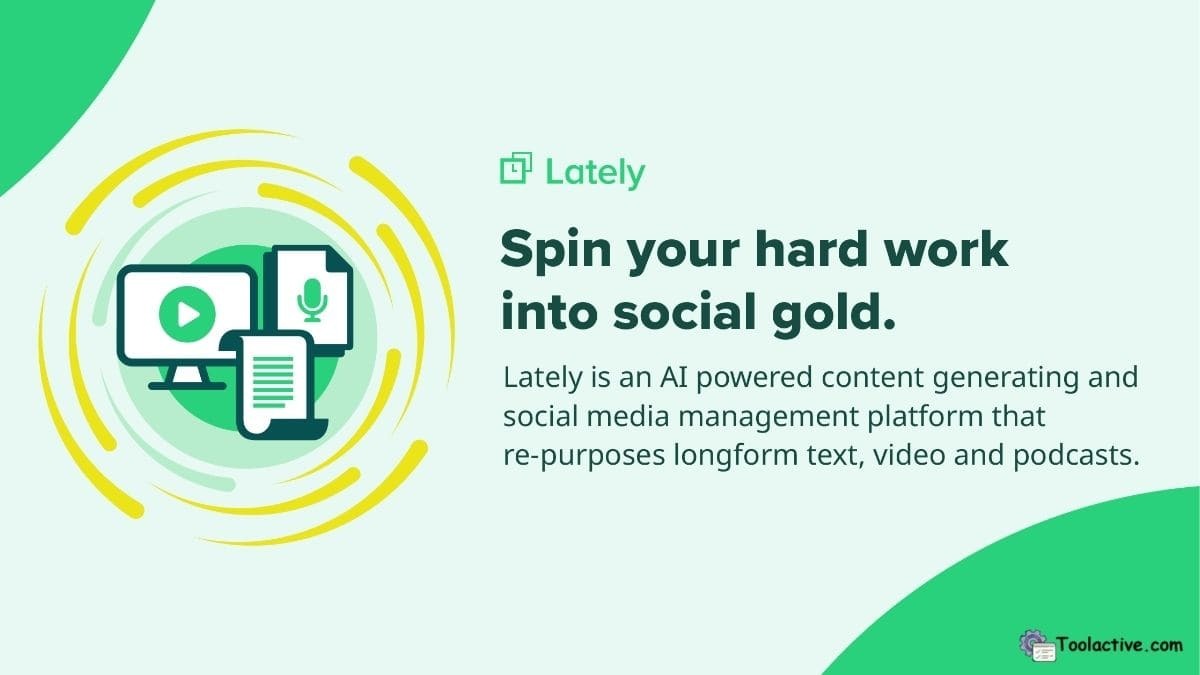 Lately

Spin your hard work into social gold.

Lately is an AI powered content generating and social media management platform that re-purposes longform text, video and podcasts.

Toolactive.com